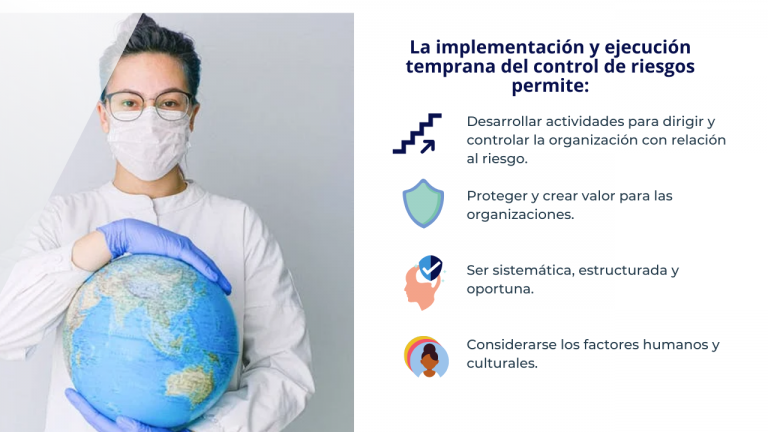 La implementación y ejecución temprana del control de riesgos permite:

Desarrollar actividades para dirigir y controlar la organización con relación al riesgo.

Proteger y crear valor para las organizaciones.

Ser sistemática, estructurada y oportuna.

Considerarse los factores humanos y culturales.